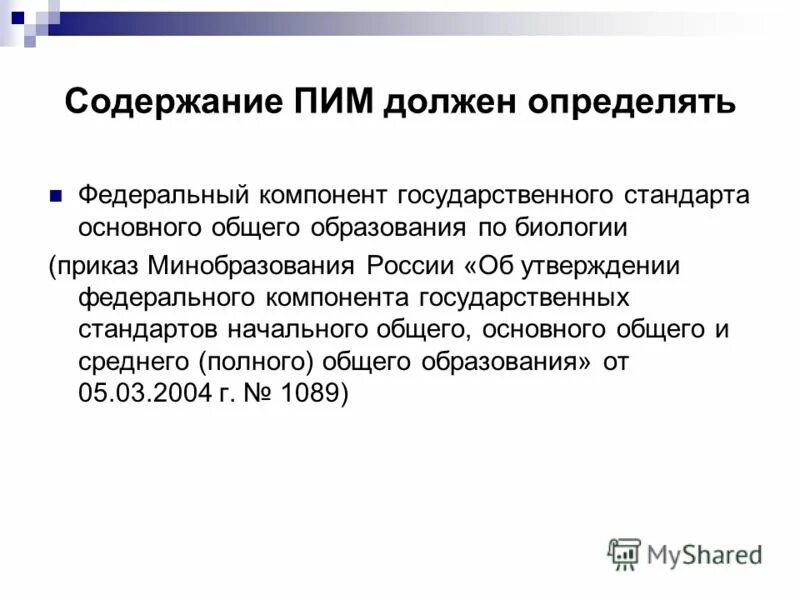 Содержание ПИМ должен определять

Федеральный компонент государственного стандарта основного общего образования по биологии

(приказ Минобразования России «Об утверждении федерального компонента государственных стандартов начального общего, основного общего и среднего (полного) общего образования» от 05.03.2004 г. № 1089)

MyShared